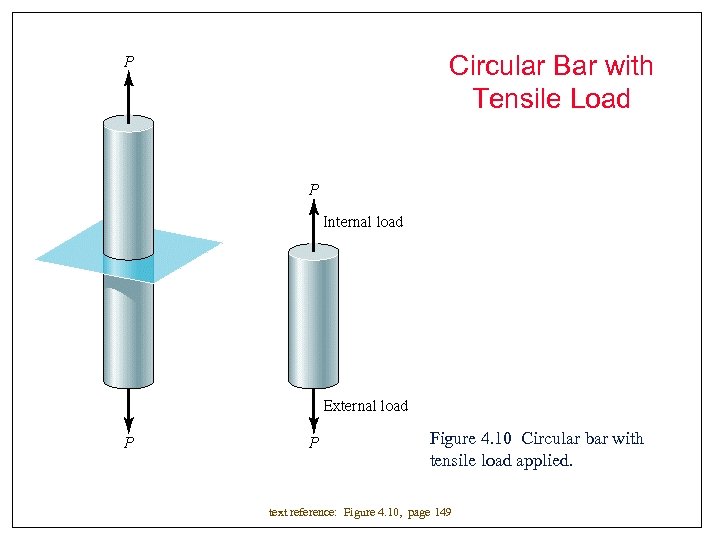 Circular Bar with Tensile Load

$P$

$P$

$P$

Internal load

External load

$P$

Figure 4.10 Circular bar with tensile load applied.

text reference: Figure 4.10, page 149